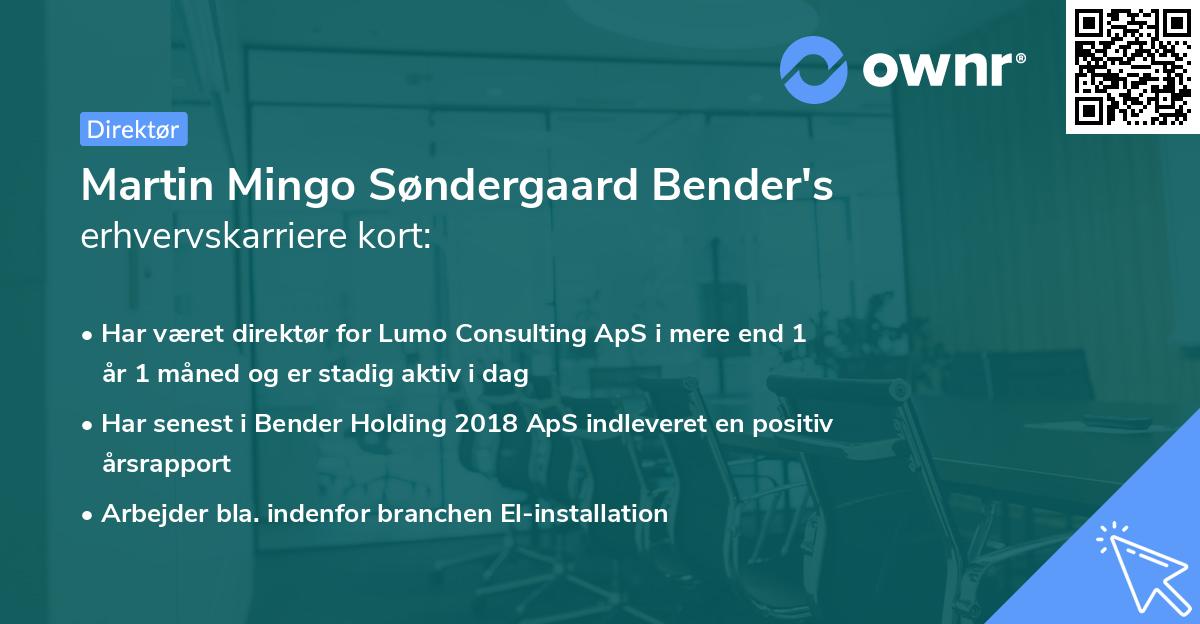 ownr®

Direktør

Martin Mingo Søndergaard Bender's erhvervskarriere kort:

• Har været direktør for Lumo Consulting ApS i mere end 1 år 1 måned og er stadig aktiv i dag

• Har senest i Bender Holding 2018 ApS indleveret en positiv årsrapport

• Arbejder bla. indenfor branchen El-installation